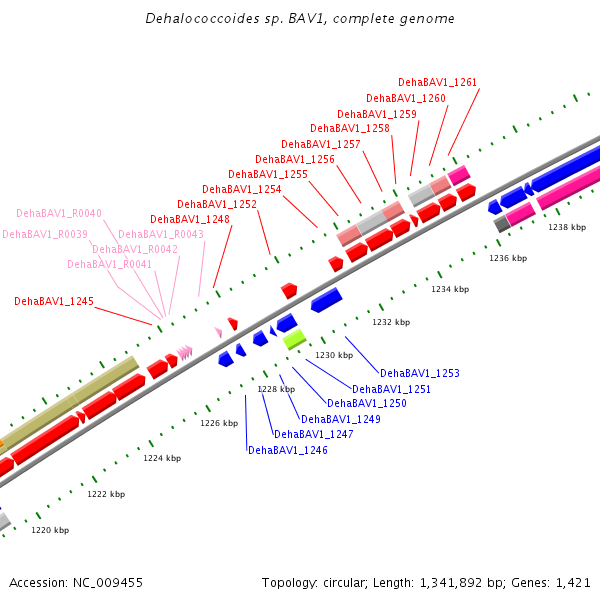 Dehalococcoides sp. BAV1, complete genome

DehaBAV1_1261
DehaBAV1_1260
DehaBAV1_1259
DehaBAV1_1258
DehaBAV1_1257
DehaBAV1_1256
DehaBAV1_1255
DehaBAV1_1254
DehaBAV1_1252
DehaBAV1_1248
DehaBAV1_R0040
DehaBAV1_R0039
DehaBAV1_R0043
DehaBAV1_R0042
DehaBAV1_R0041
DehaBAV1_1245

1238 kbp
1236 kbp
1234 kbp
1232 kbp
1230 kbp
1228 kbp
1226 kbp
1224 kbp
1222 kbp
1220 kbp

DehaBAV1_1253
DehaBAV1_1251
DehaBAV1_1250
DehaBAV1_1249
DehaBAV1_1247
DehaBAV1_1246

Accession: NC_009455

Topology: circular; Length: 1,341,892 bp; Genes: 1,421